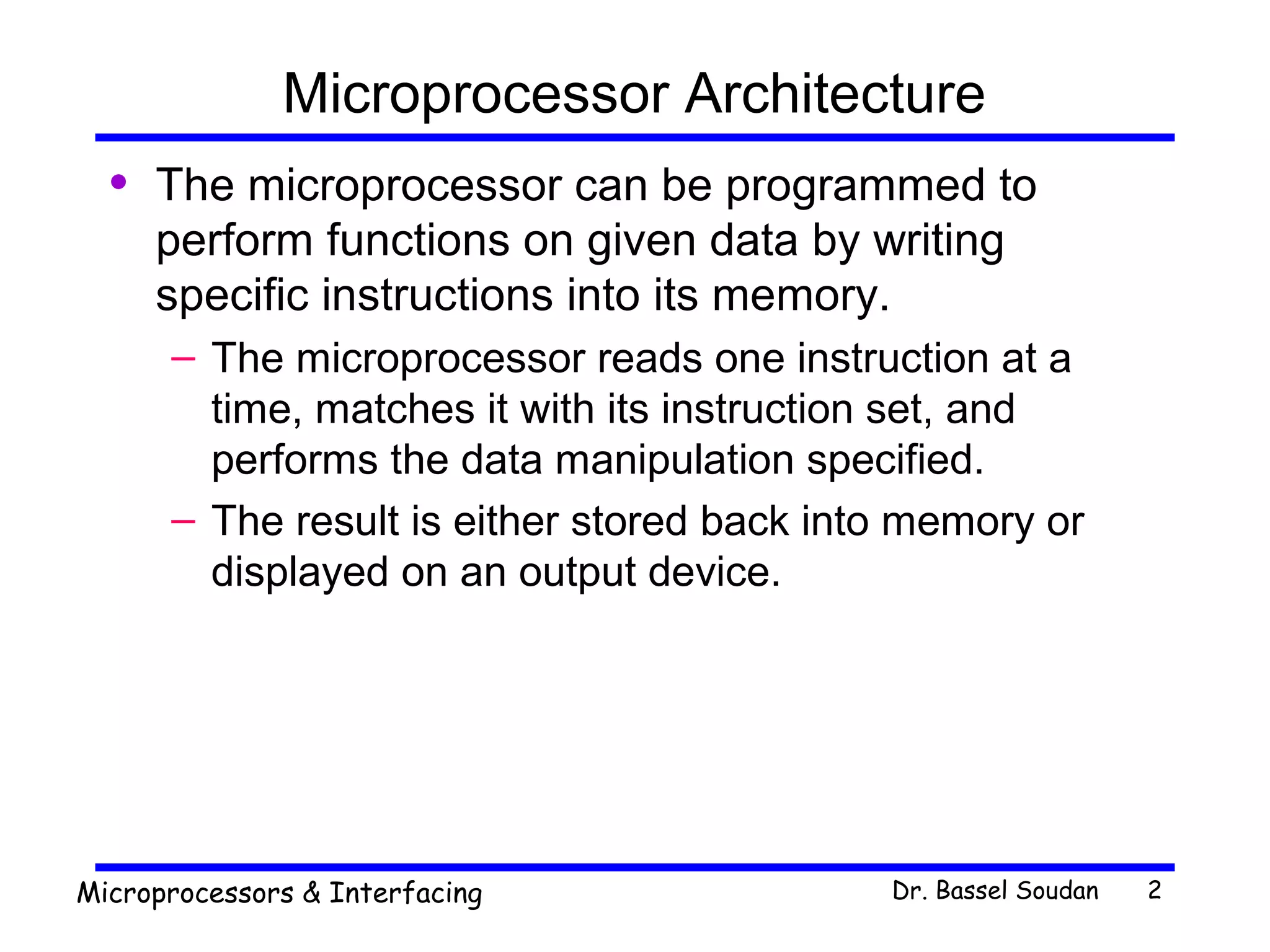 Microprocessor Architecture

• The microprocessor can be programmed to perform functions on given data by writing specific instructions into its memory.

– The microprocessor reads one instruction at a time, matches it with its instruction set, and performs the data manipulation specified.

– The result is either stored back into memory or displayed on an output device.

Microprocessors & Interfacing Dr. Bassel Soudan 2